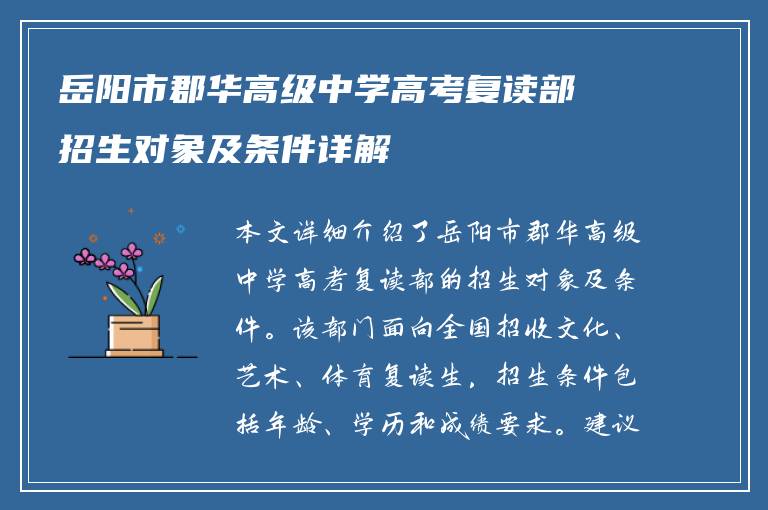 岳阳市郡华高级中学高考复读部招生对象及条件详解

本文详细介绍了岳阳市郡华高级中学高考复读部的招生对象及条件。该部门面向全国招收文化、艺术、体育复读生，招生条件包括年龄、学历和成绩要求。建议